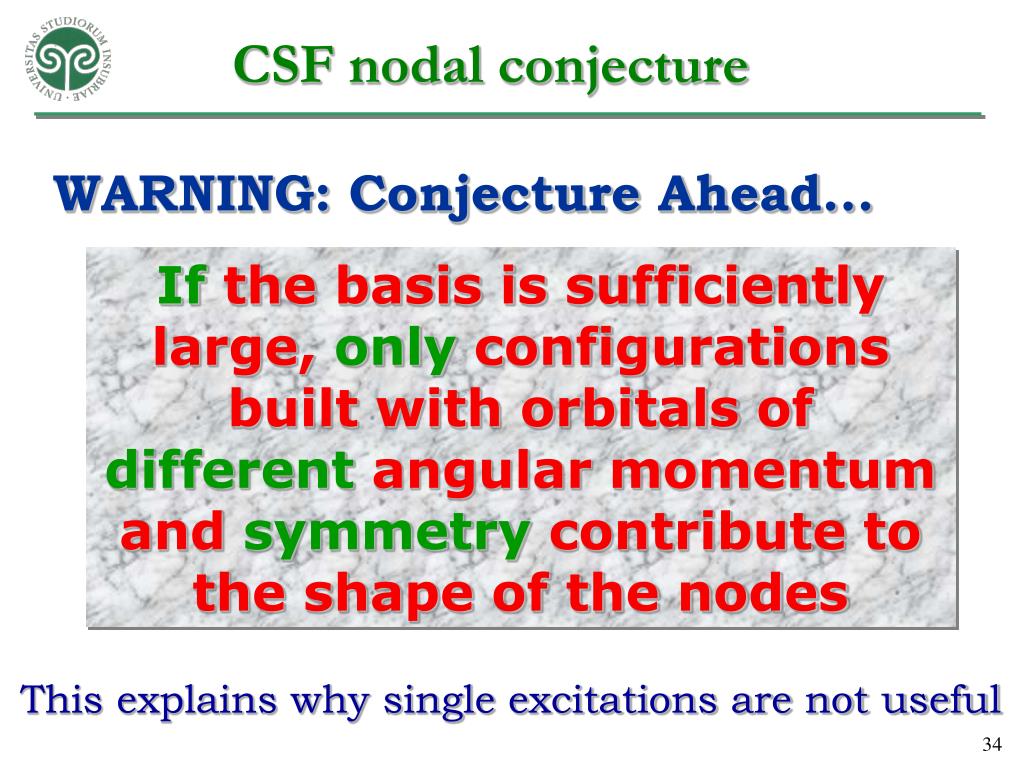 UNIVERSITAS STUDIORUM INSUBRIAE

CSF nodal conjecture

WARNING: Conjecture Ahead…

If the basis is sufficiently large, only configurations built with orbitals of different angular momentum and symmetry contribute to the shape of the nodes

This explains why single excitations are not useful

34